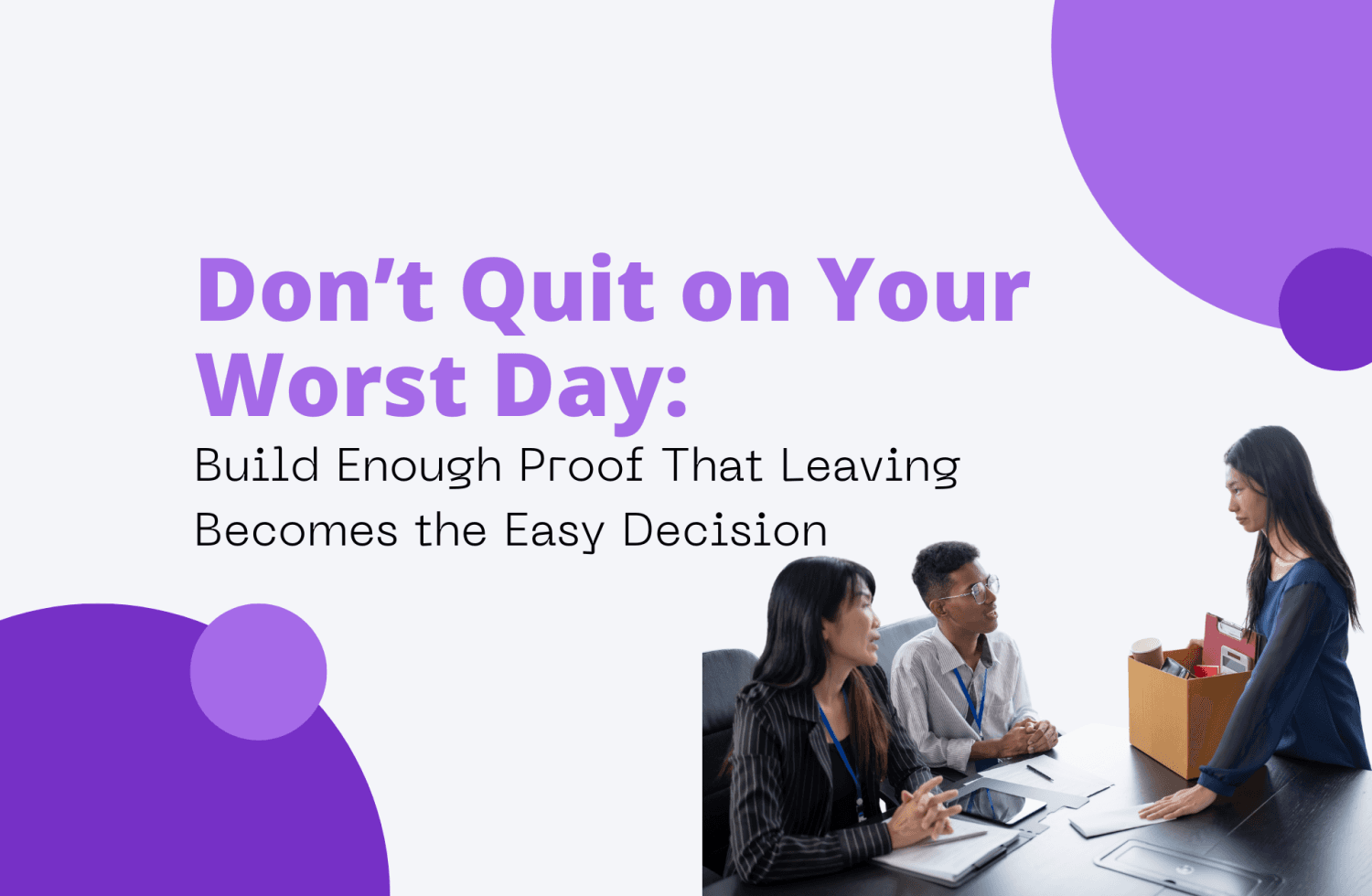 Don't Quit on Your Worst Day:

Build Enough Proof That Leaving Becomes the Easy Decision